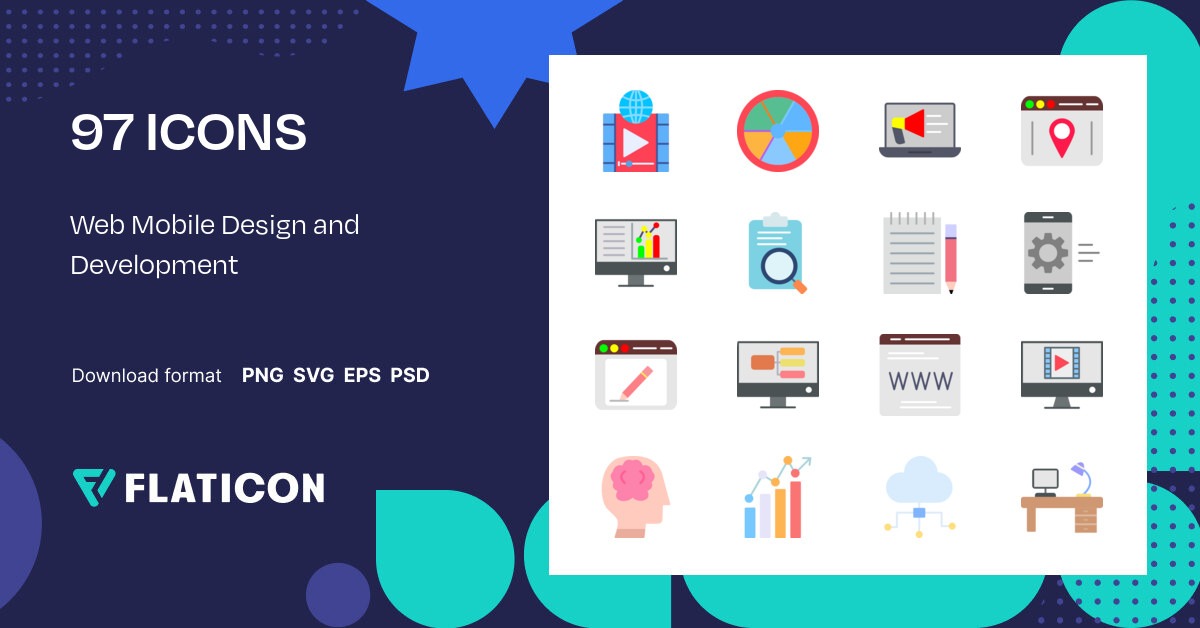 97 ICONS

Web Mobile Design and Development

Download format PNG SVG EPS PSD

FLATICON

WWW